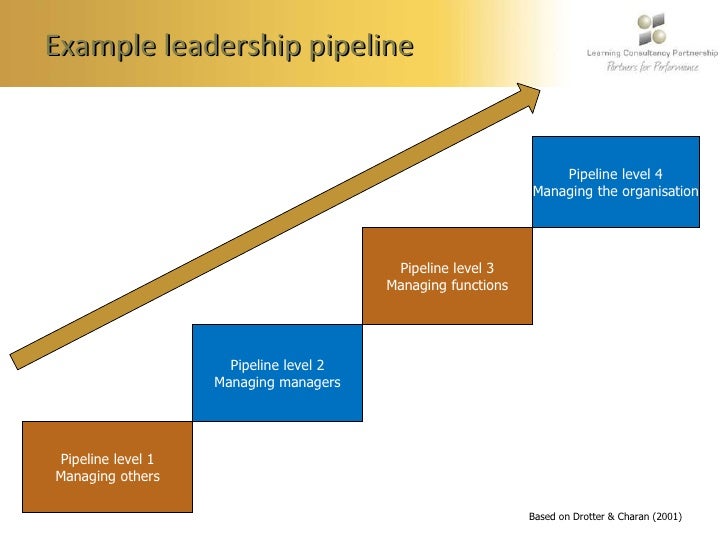 Example leadership pipeline

Learning Consultancy Partnership
Partners for Performance

Pipeline level 4
Managing the organisation

Pipeline level 3
Managing functions

Pipeline level 2
Managing managers

Pipeline level 1
Managing others

Based on Drotter & Charan (2001)